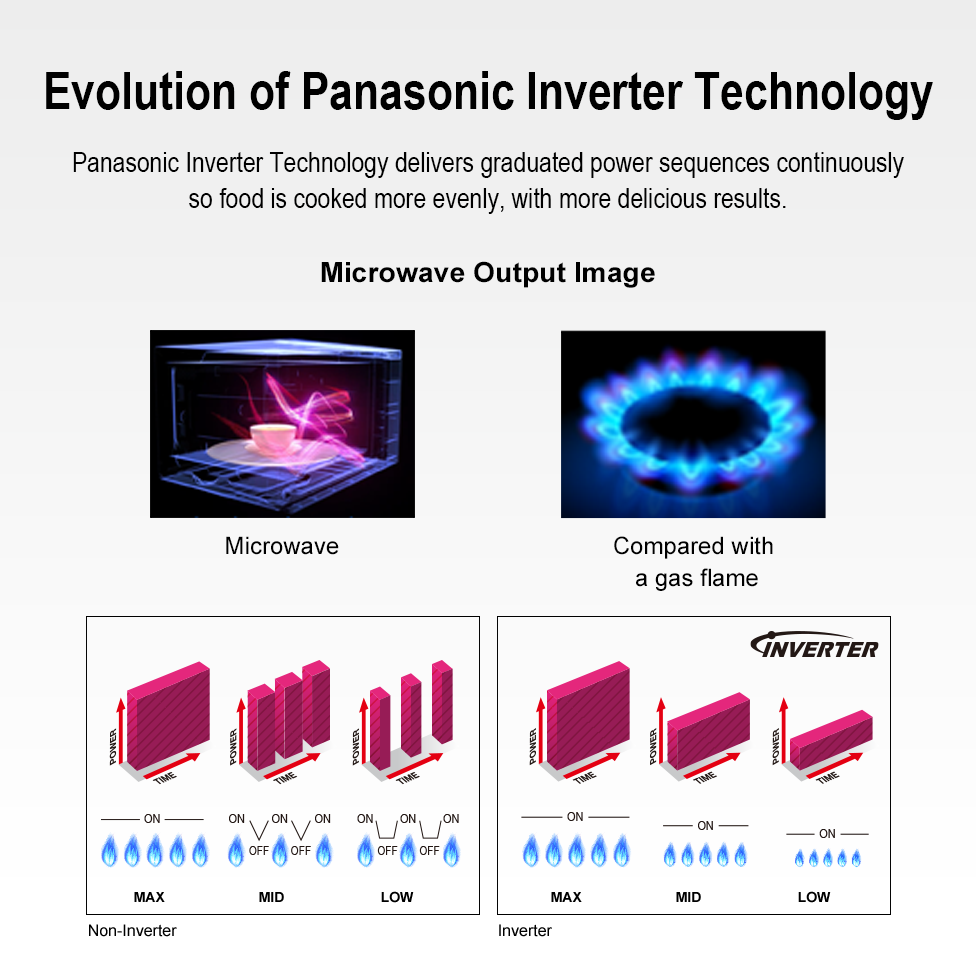 Evolution of Panasonic Inverter Technology

Panasonic Inverter Technology delivers graduated power sequences continuously so food is cooked more evenly, with more delicious results.

Microwave Output Image

Microwave

Compared with a gas flame

POWER
TIME
POWER
TIME
POWER
TIME

ON
ON ON ON
OFF OFF
ON ON ON
OFF OFF

MAX
MID
LOW

Non-Inverter

INVERTER

POWER
TIME
POWER
TIME
POWER
TIME

ON
ON
ON

MAX
MID
LOW

Inverter